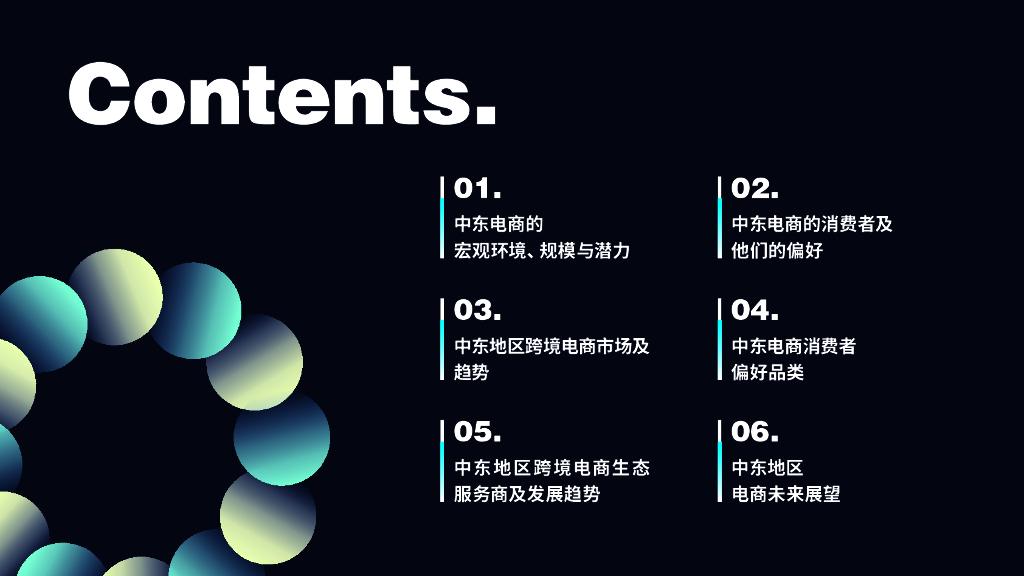 Contents.

01.
中东电商的
宏观环境、规模与潜力

02.
中东电商的消费者及
他们的偏好

03.
中东地区跨境电商市场及
趋势

04.
中东电商消费者
偏好品类

05.
中东地区跨境电商生态
服务商及发展趋势

06.
中东地区
电商未来展望